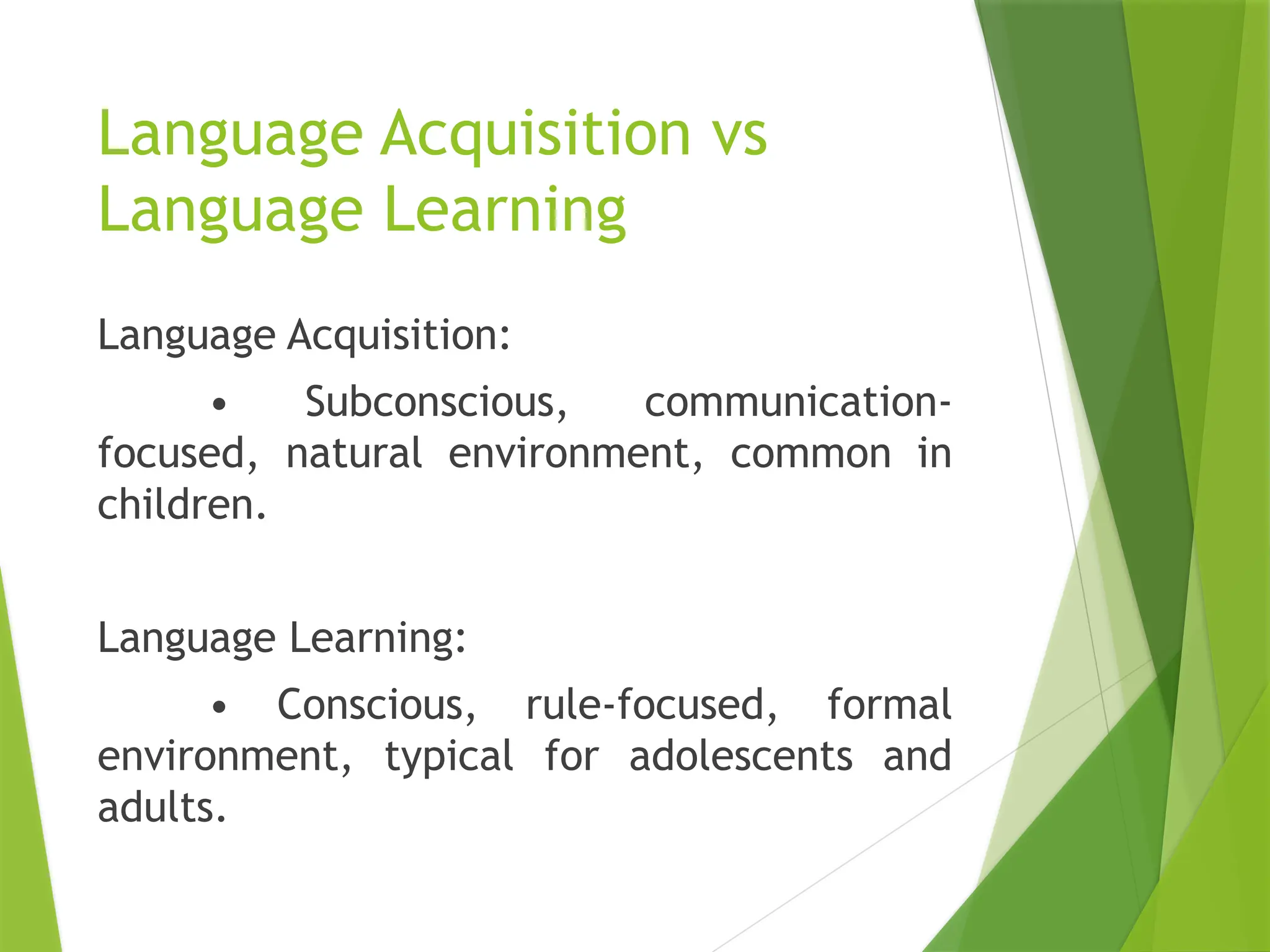 Language Acquisition vs Language Learning

Language Acquisition:

• Subconscious, communication-focused, natural environment, common in children.

Language Learning:

• Conscious, rule-focused, formal environment, typical for adolescents and adults.